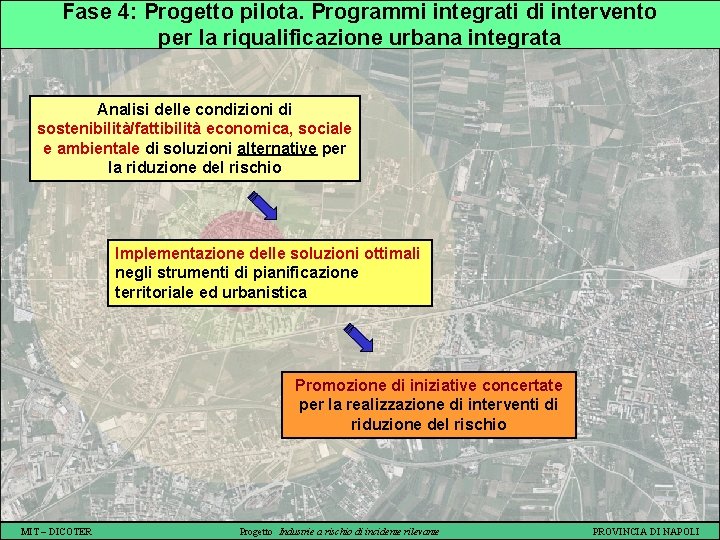 Fase 4: Progetto pilota. Programmi integrati di intervento per la riqualificazione urbana integrata

Analisi delle condizioni di sostenibilità/fattibilità economica, sociale e ambientale di soluzioni alternative per la riduzione del rischio

Implementazione delle soluzioni ottimali negli strumenti di pianificazione territoriale ed urbanistica

Promozione di iniziative concertate per la realizzazione di interventi di riduzione del rischio

MIT – DICOTER

Progetto Industrie a rischio di incidente rilevante

PROVINCIA DI NAPOLI